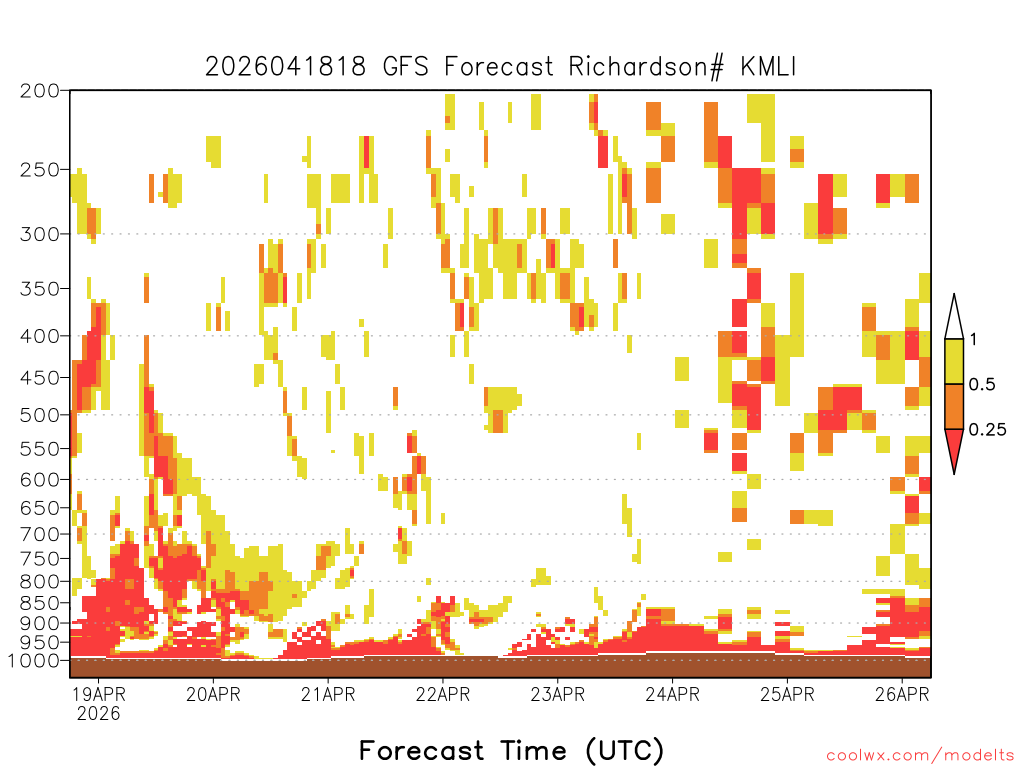 2026041818 GFS Forecast Richardson# KMLI

200
250
300
350
400
450
500
550
600
650
700
750
800
850
900
950
1000

1
0.5
0.25

19APR
2026
20APR
21APR
22APR
23APR
24APR
25APR
26APR

Forecast Time (UTC)

coolwx.com/modelts